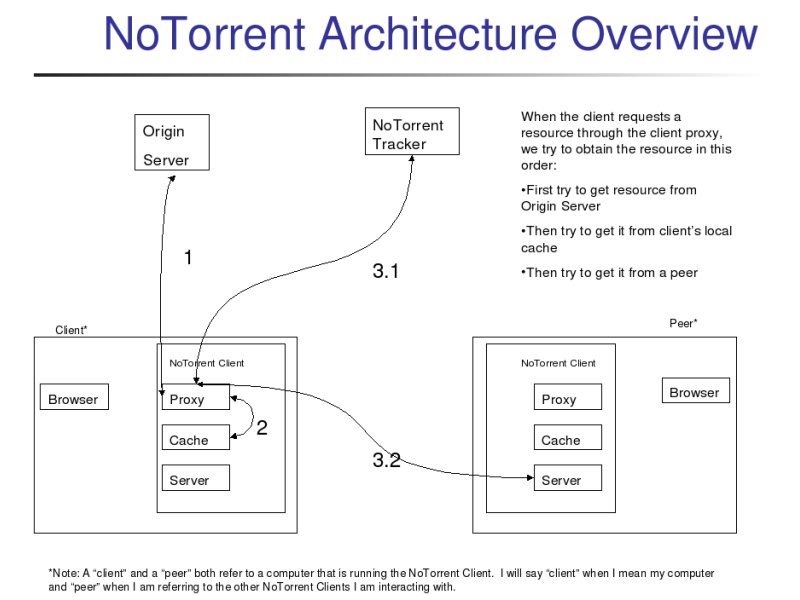 NoTorrent Architecture Overview

Origin Server

NoTorrent Tracker

When the client requests a resource through the client proxy, we try to obtain the resource in this order:

•First try to get resource from Origin Server

•Then try to get it from client's local cache

•Then try to get it from a peer

1

3.1

Client*

NoTorrent Client

Browser

Proxy

Cache

Server

2

3.2

Peer*

NoTorrent Client

Proxy

Cache

Server

Browser

*Note: A "client" and a "peer" both refer to a computer that is running the NoTorrent Client. I will say "client" when I mean my computer and "peer" when I am referring to the other NoTorrent Clients I am interacting with.